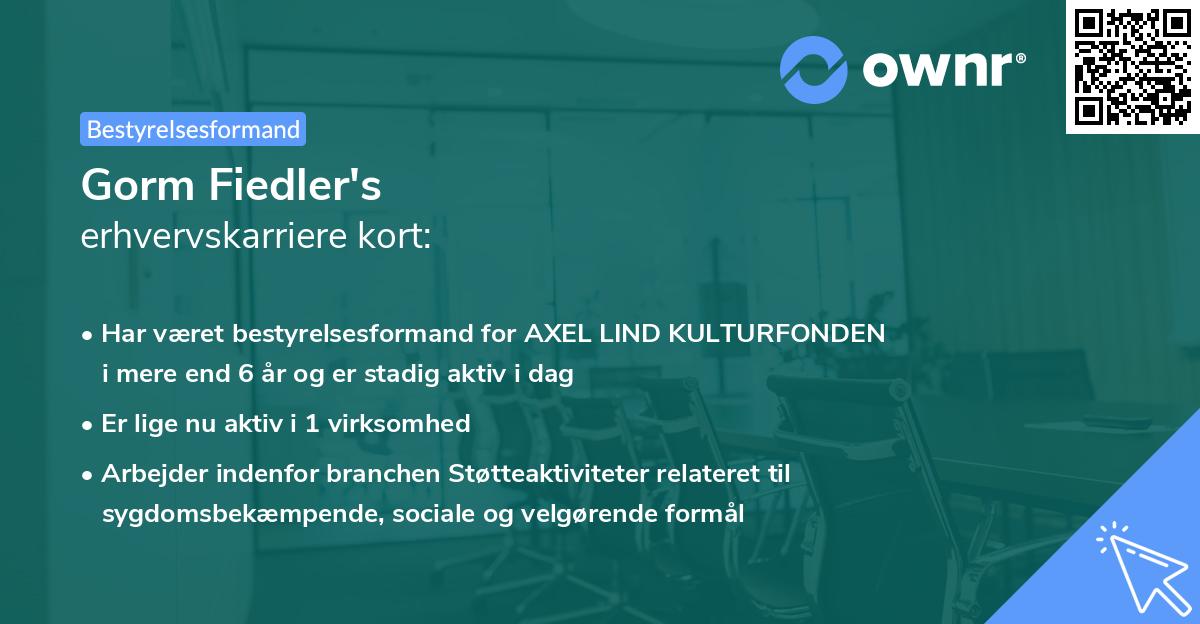 ownr®

Bestyrelsesformand

Gorm Fiedler's
erhvervskarriere kort:

• Har været bestyrelsesformand for AXEL LIND KULTURFONDEN i mere end 6 år og er stadig aktiv i dag

• Er lige nu aktiv i 1 virksomhed

• Arbejder indenfor branchen Støtteaktiviteter relateret til sygdomsbekæmpende, sociale og velgørende formål